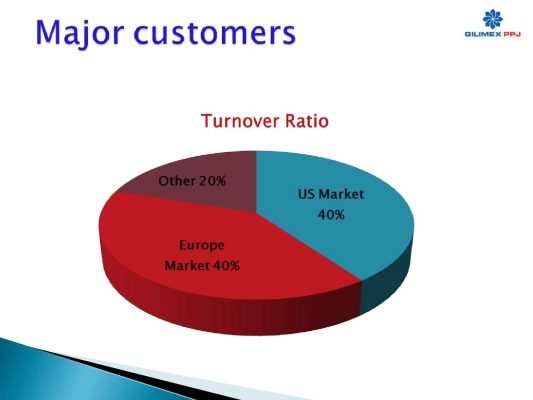 Major customers

GILIMEX PPJ

Turnover Ratio

Other 20%

US Market 40%

Europe Market 40%